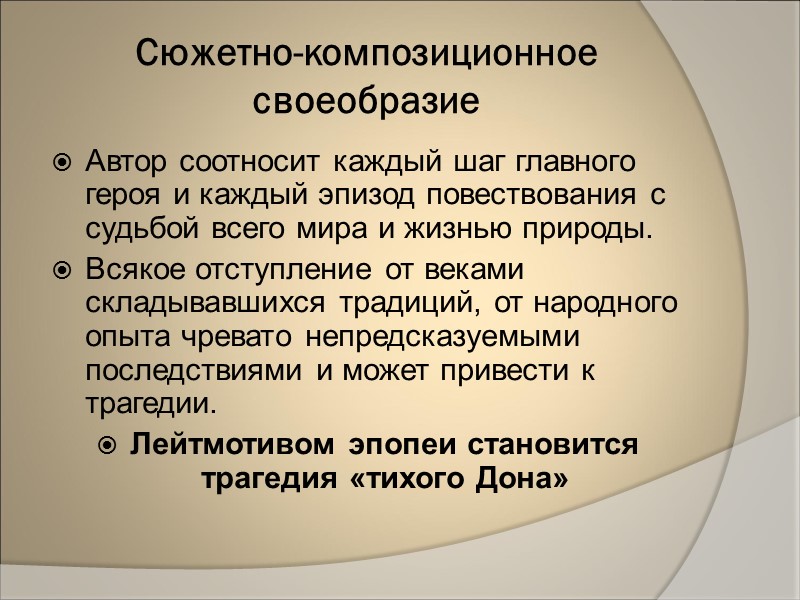 Сюжетно-композиционное своеобразие

Автор соотносит каждый шаг главного героя и каждый эпизод повествования с судьбой всего мира и жизнью природы.

Всякое отступление от веками складывавшихся традиций, от народного опыта чревато непредсказуемыми последствиями и может привести к трагедии.

Лейтмотивом эпопеи становится трагедия «тихого Дона»